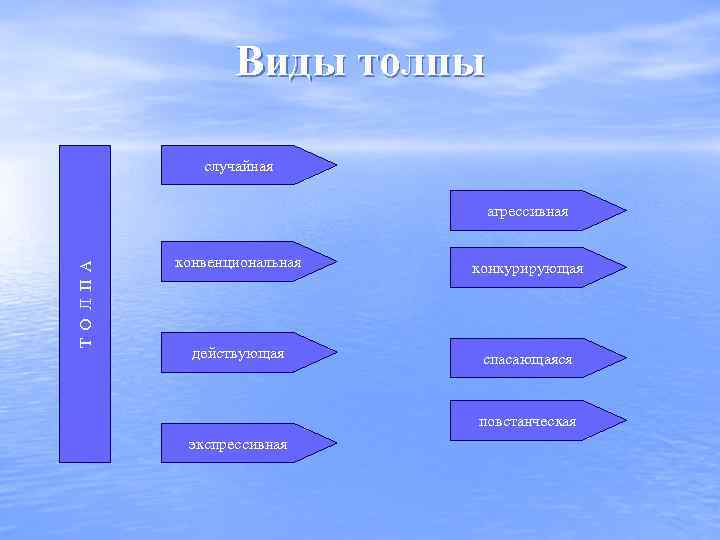 Виды толпы

ТОЛПА

случайная

конвенциональная

действующая

экспрессивная

агрессивная

конкурирующая

спасающаяся

повстанческая